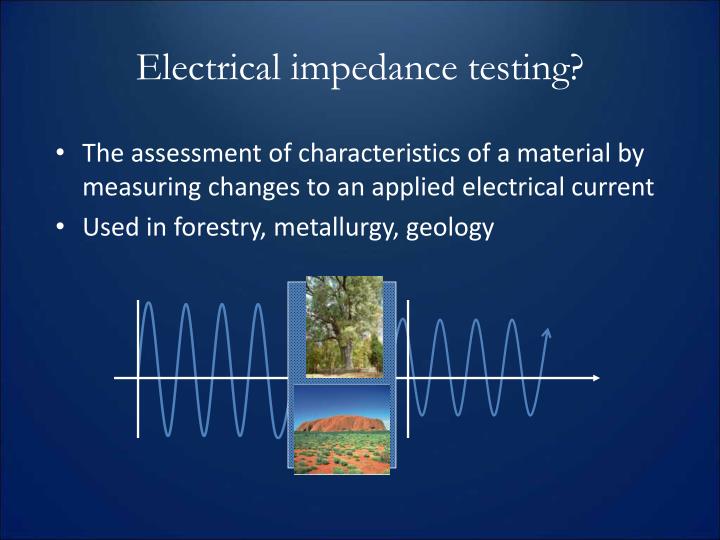 Electrical impedance testing?

• The assessment of characteristics of a material by measuring changes to an applied electrical current
• Used in forestry, metallurgy, geology